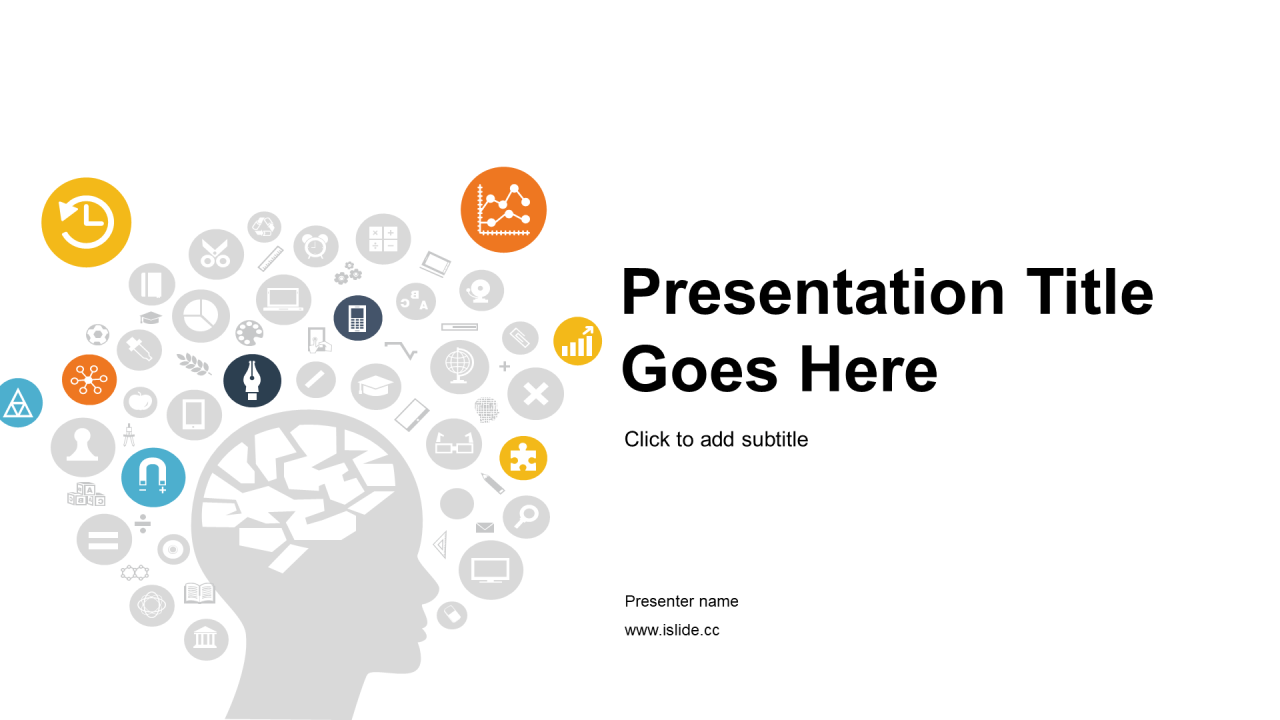 Presentation Title Goes Here

Click to add subtitle

Presenter name

www.islide.cc